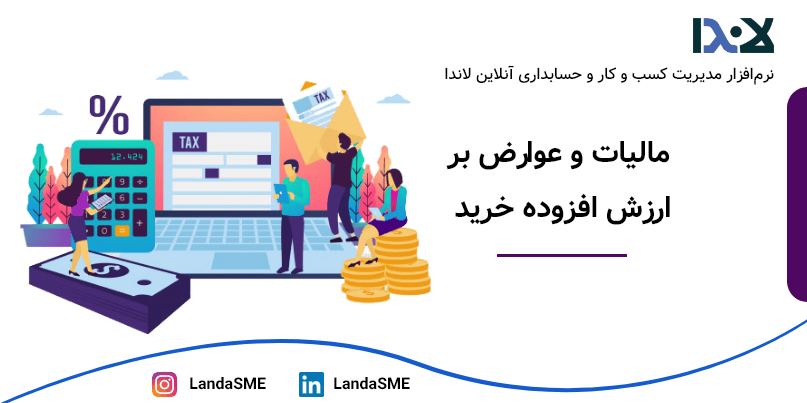 نرم‌افزار مدیریت کسب و کار و حسابداری آنلاین لاندا

مالیات و عوارض بر ارزش افزوده خرید

%

12.424

TAX

TAX

LandaSME

LandaSME